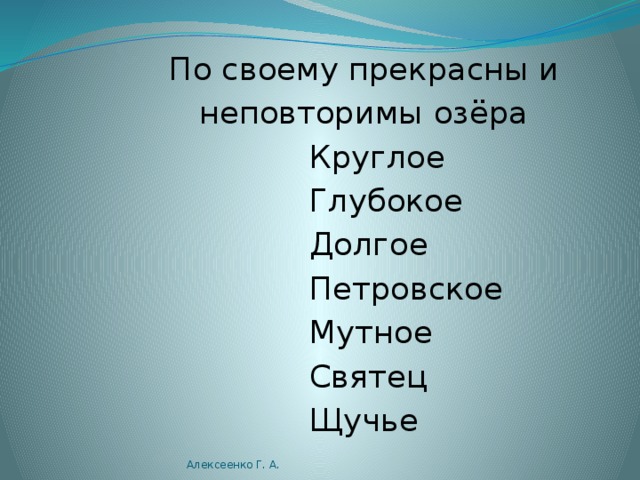 По своему прекрасны и неповторимы озёра

Круглое
Глубокое
Долгое
Петровское
Мутное
Святец
Щучье

Алексеенко Г. А.